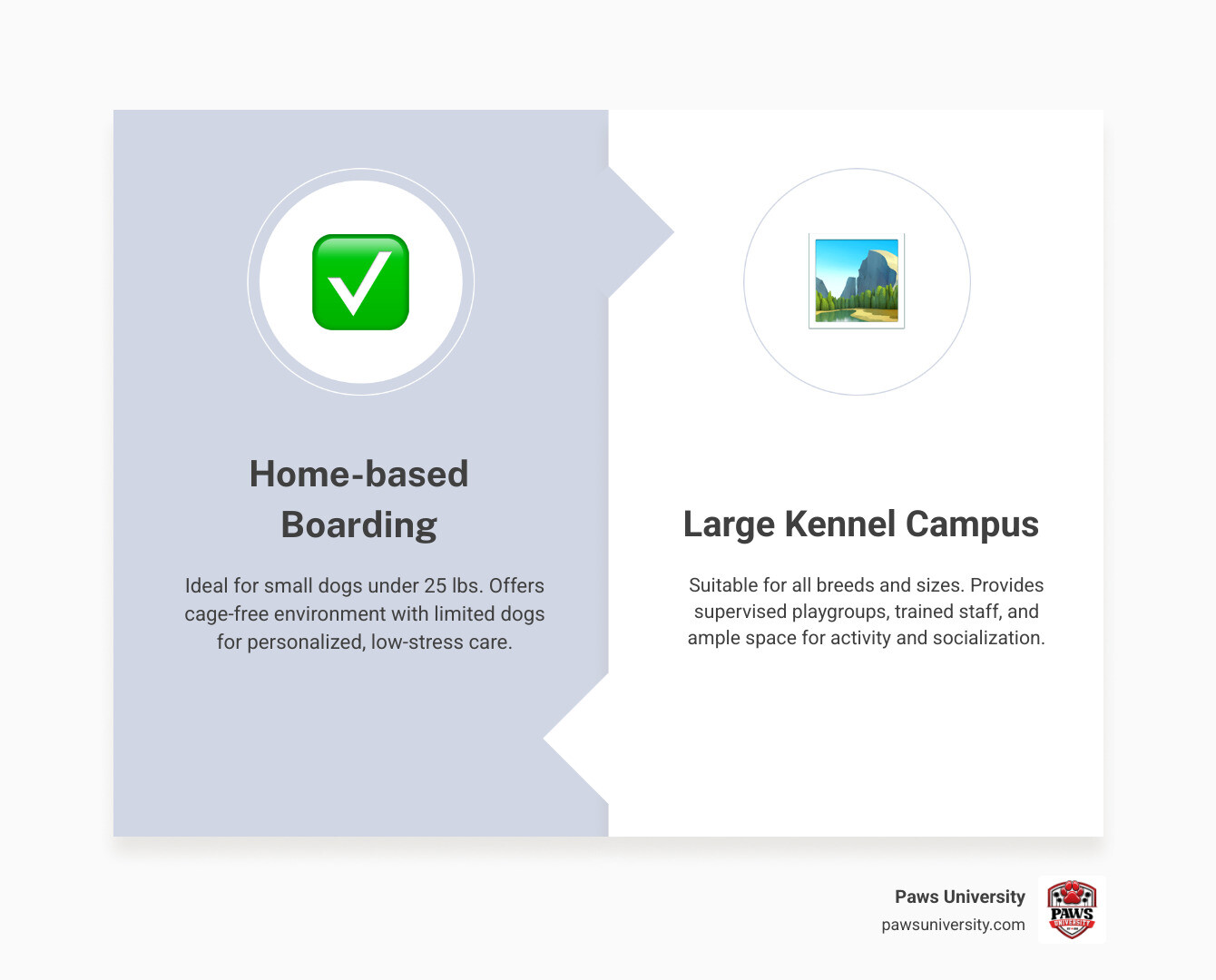 Home-based Boarding

Ideal for small dogs under 25 lbs. Offers cage-free environment with limited dogs for personalized, low-stress care.

Large Kennel Campus

Suitable for all breeds and sizes. Provides supervised playgroups, trained staff, and ample space for activity and socialization.

Paws University
pawsuniversity.com

PAWS
UNIVERSITY